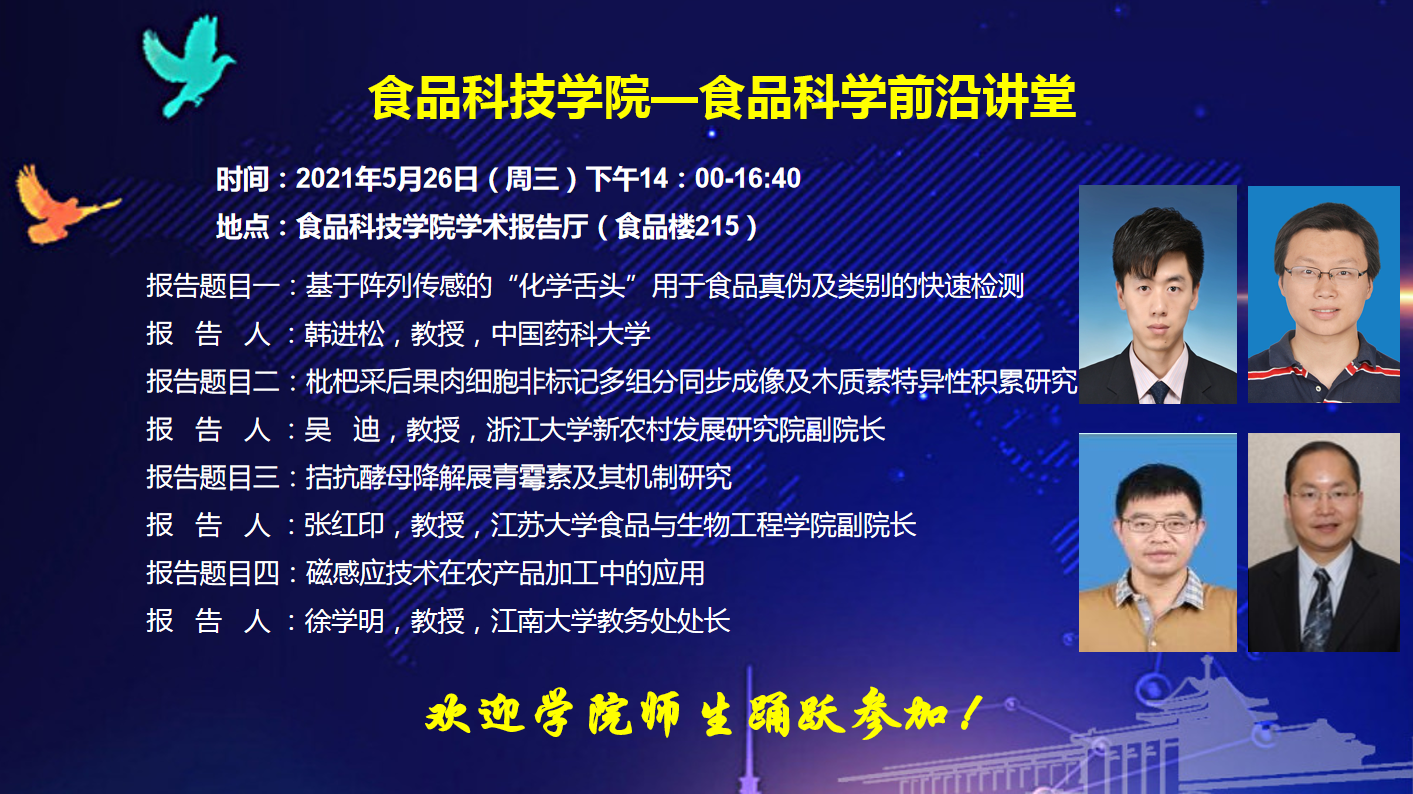 食品科技学院—食品科学前沿讲堂

时间：2021年5月26日（周三）下午14：00-16:40

地点：食品科技学院学术报告厅（食品楼215）

报告题目一：基于阵列传感的“化学舌头”用于食品真伪及类别的快速检测

报 告 人：韩进松，教授，中国药科大学

报告题目二：枇杷采后果肉细胞非标记多组分同步成像及木质素特异性积累研究

报 告 人：吴 迪，教授，浙江大学新农村发展研究院副院长

报告题目三：拮抗酵母降解展青霉素及其机制研究

报 告 人：张红印，教授，江苏大学食品与生物工程学院副院长

报告题目四：磁感应技术在农产品加工中的应用

报 告 人：徐学明，教授，江南大学教务处处长

欢迎学院师生踊跃参加！